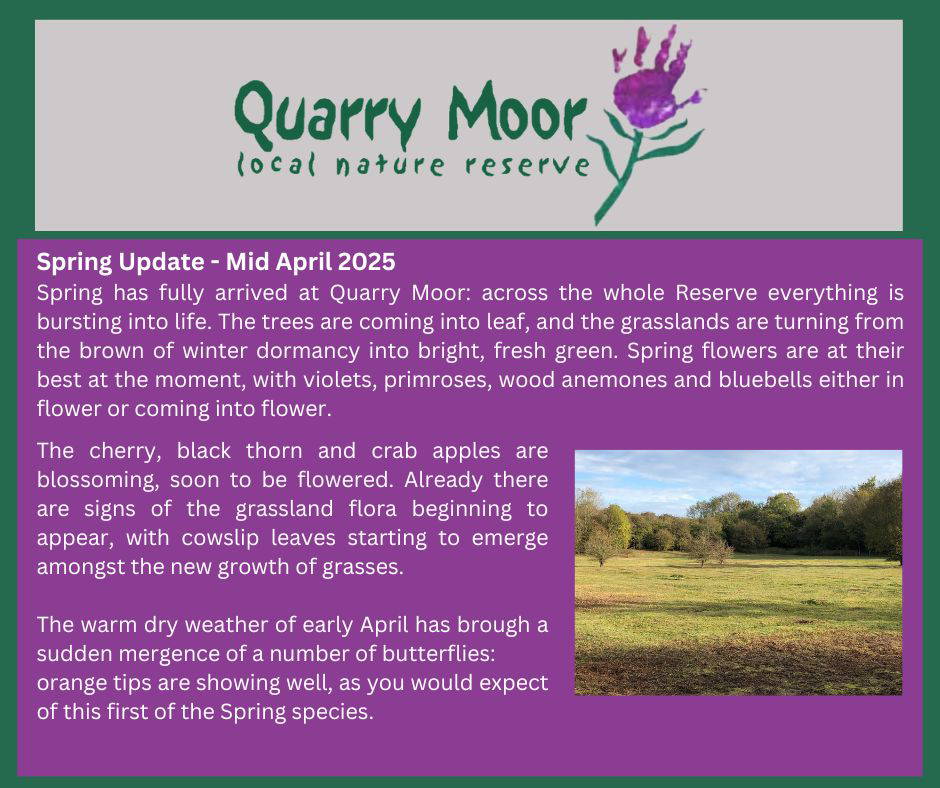 Quarry Moor
local nature reserve

Spring Update - Mid April 2025

Spring has fully arrived at Quarry Moor: across the whole Reserve everything is bursting into life. The trees are coming into leaf, and the grasslands are turning from the brown of winter dormancy into bright, fresh green. Spring flowers are at their best at the moment, with violets, primroses, wood anemones and bluebells either in flower or coming into flower.

The cherry, black thorn and crab apples are blossoming, soon to be flowered. Already there are signs of the grassland flora beginning to appear, with cowslip leaves starting to emerge amongst the new growth of grasses.

The warm dry weather of early April has brough a sudden mergence of a number of butterflies: orange tips are showing well, as you would expect of this first of the Spring species.